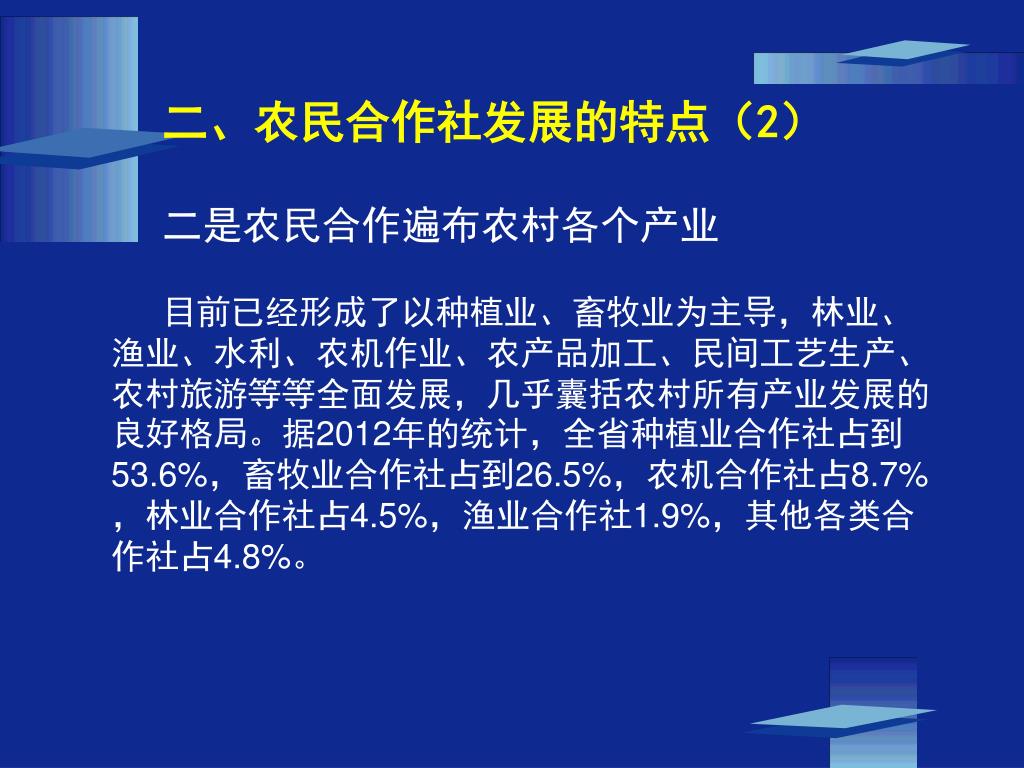 二、农民合作社发展的特点（2）

二是农民合作遍布农村各个产业

目前已经形成了以种植业、畜牧业为主导，林业、渔业、水利、农机作业、农产品加工、民间工艺生产、农村旅游等等全面发展，几乎囊括农村所有产业发展的良好格局。据2012年的统计，全省种植业合作社占到53.6%，畜牧业合作社占到26.5%，农机合作社占8.7%，林业合作社占4.5%，渔业合作社1.9%，其他各类合作社占4.8%。